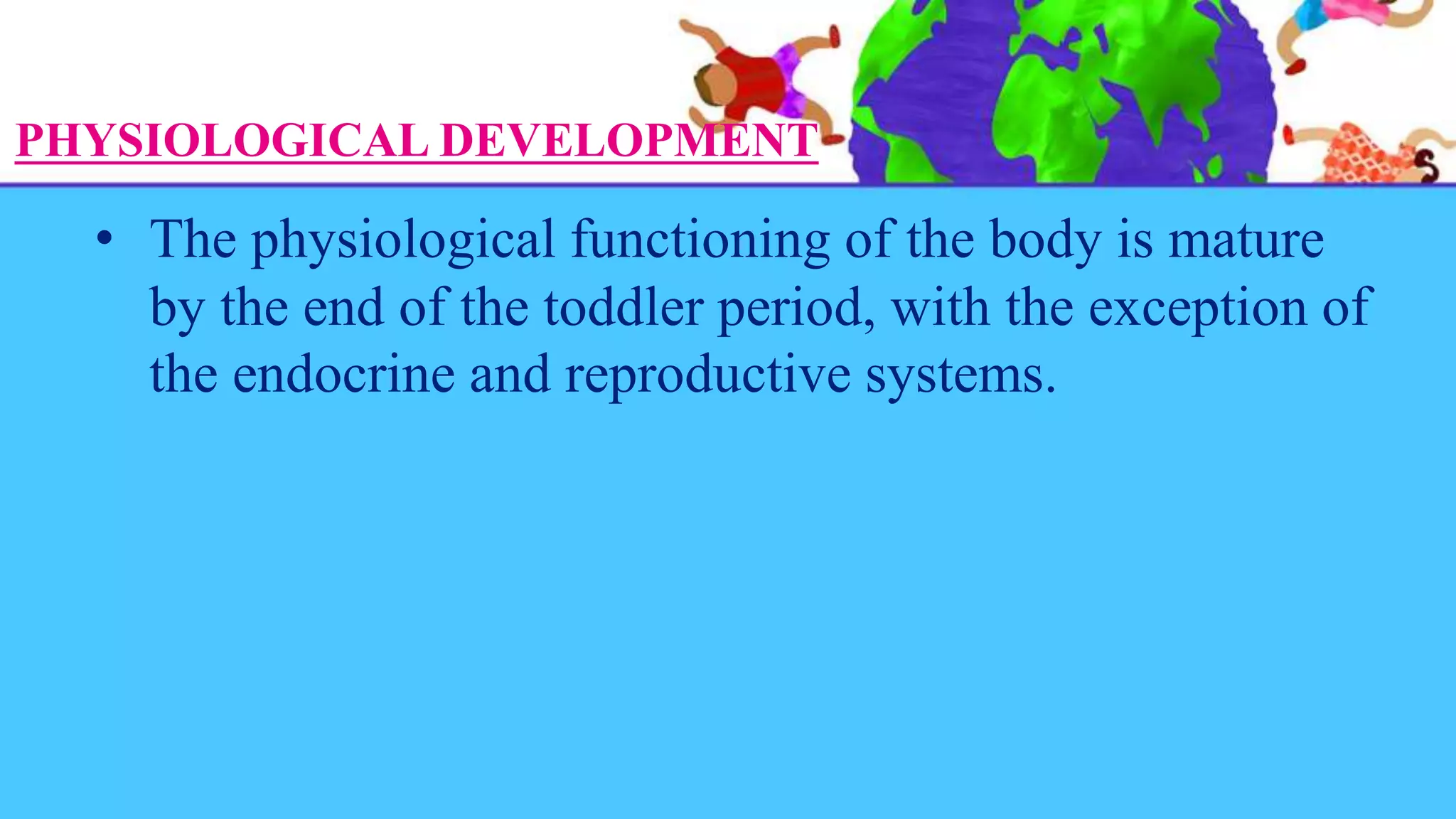 PHYSIOLOGICAL DEVELOPMENT

• The physiological functioning of the body is mature by the end of the toddler period, with the exception of the endocrine and reproductive systems.